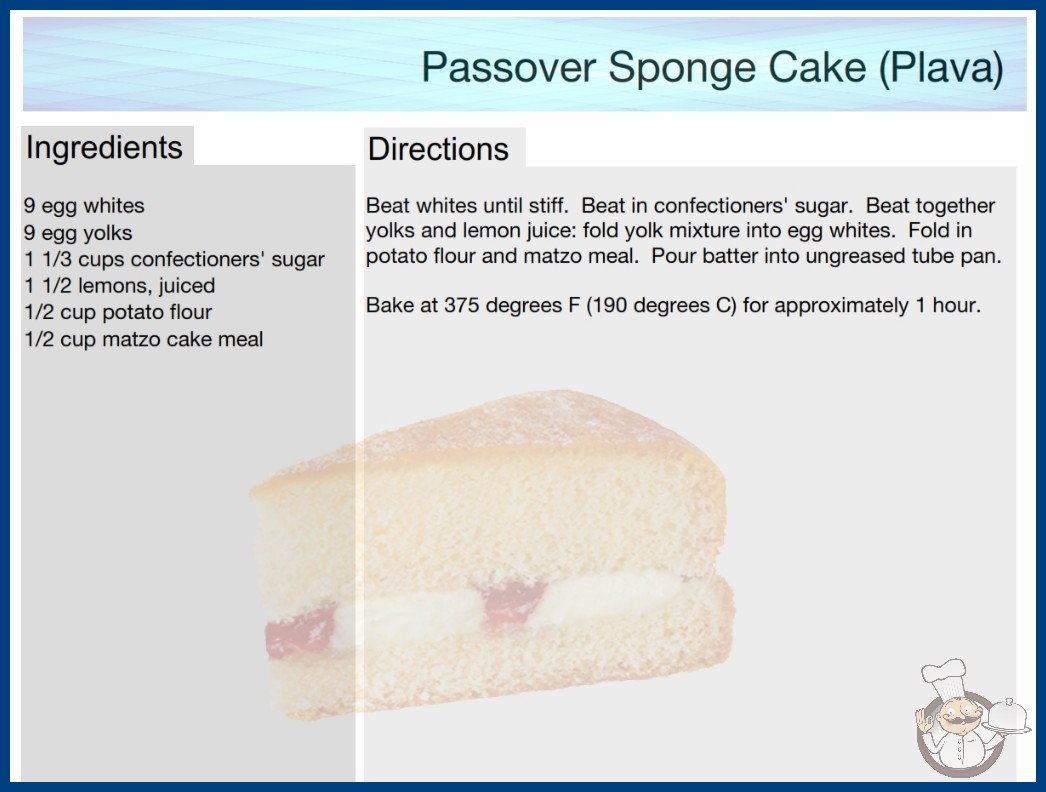 Passover Sponge Cake (Plava)

Ingredients

9 egg whites
9 egg yolks
1 1/3 cups confectioners' sugar
1 1/2 lemons, juiced
1/2 cup potato flour
1/2 cup matzo cake meal

Directions

Beat whites until stiff. Beat in confectioners' sugar. Beat together yolks and lemon juice: fold yolk mixture into egg whites. Fold in potato flour and matzo meal. Pour batter into ungreased tube pan.

Bake at 375 degrees F (190 degrees C) for approximately 1 hour.